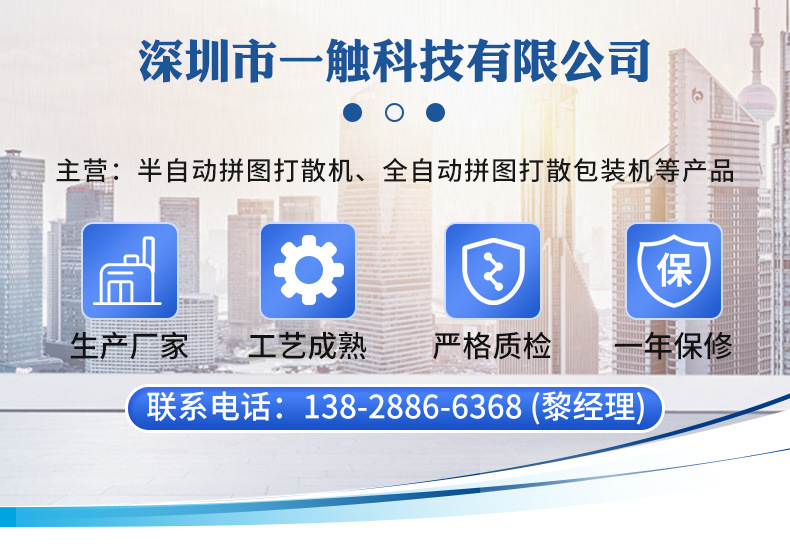 深圳市一触科技有限公司

主营：半自动拼图打散机、全自动拼图打散包装机等产品

保

生产厂家

工艺成熟

严格质检

一年保修

联系电话：138-2886-6368 (黎经理)